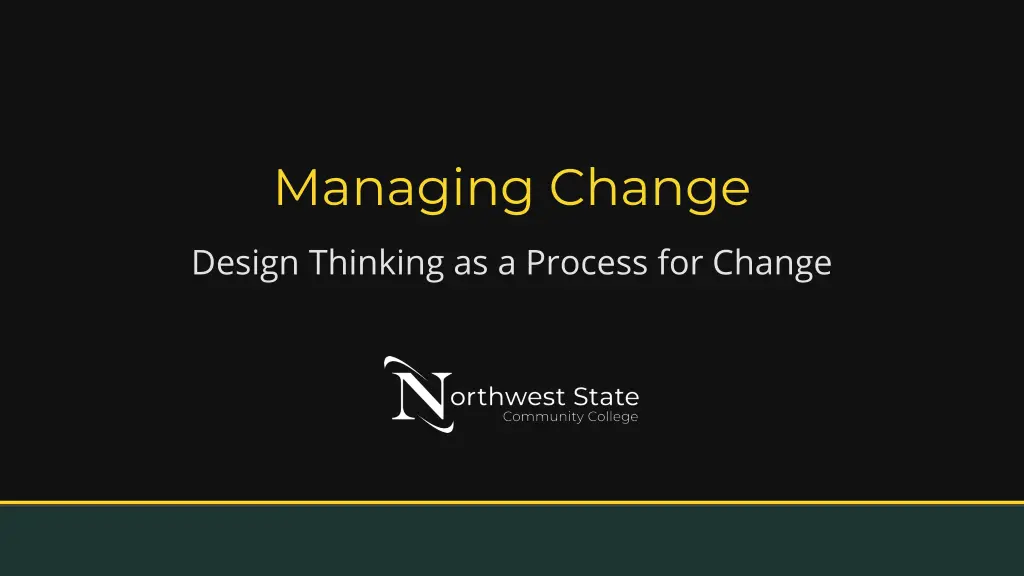 Managing Change

Design Thinking as a Process for Change

Northwest State
Community College